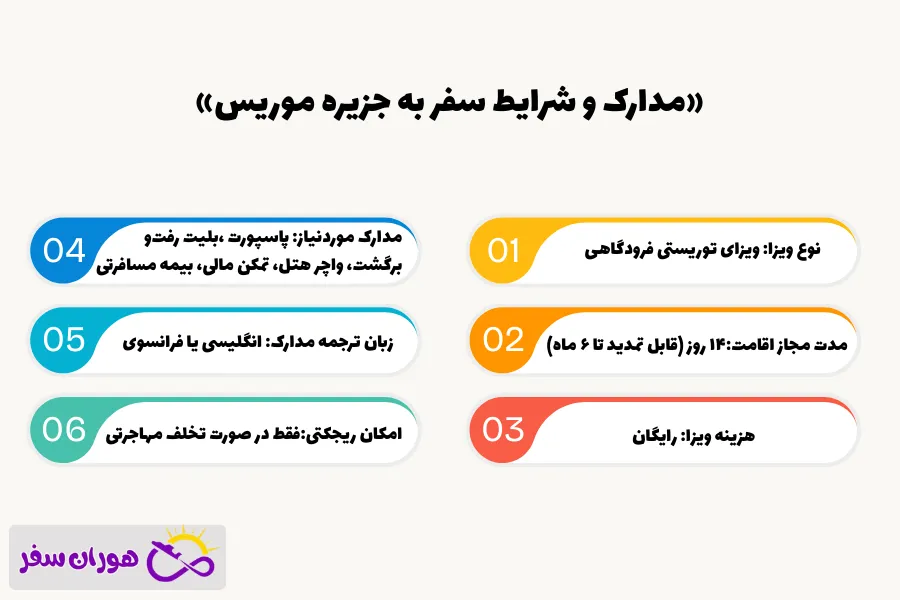 «مدارک و شرایط سفر به جزیره موریس»

01
نوع ویزا: ویزای توریستی فرودگاهی

02
مدت مجاز اقامت:۱۴ روز (قابل تمدید تا ۶ ماه)

03
هزینه ویزا: رایگان

04
مدارک موردنیاز: پاسپورت ،بلیت رفت‌و برگشت، واچر هتل، تمکن مالی، بیمه مسافرتی

05
زبان ترجمه مدارک: انگلیسی یا فرانسوی

06
امکان ریجکتی:فقط در صورت تخلف مهاجرتی

هوران سفر